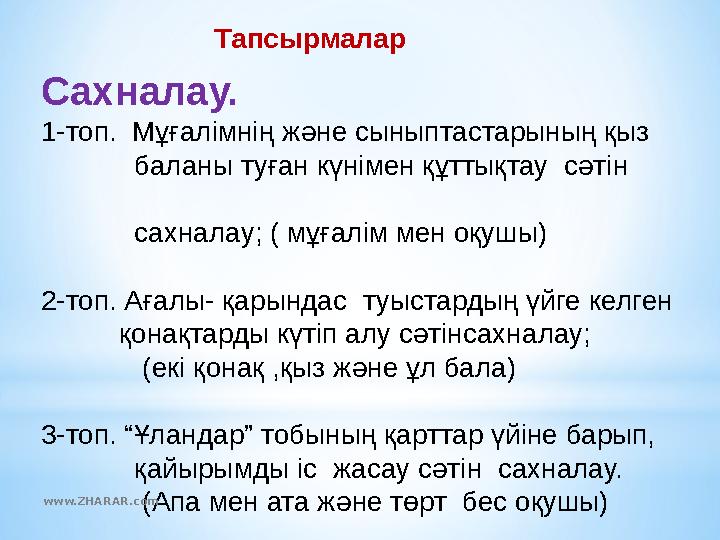 Тапсырмалар

Сахналау.

1-топ. Мұғалімнің және сыныптастарының қыз баланы туған күнімен құттықтау сәтін

сахналау; ( мұғалім мен оқушы)

2-топ. Ағалы- қарындас туыстардың үйге келген қонақтарды күтіп алу сәтінсахналау;
(екі қонақ ,қыз және ұл бала)

3-топ. “Ұландар” тобының қарттар үйіне барып, қайырымды іс жасау сәтін сахналау.
(Апа мен ата және төрт бес оқушы)

www.ZHARAR.com